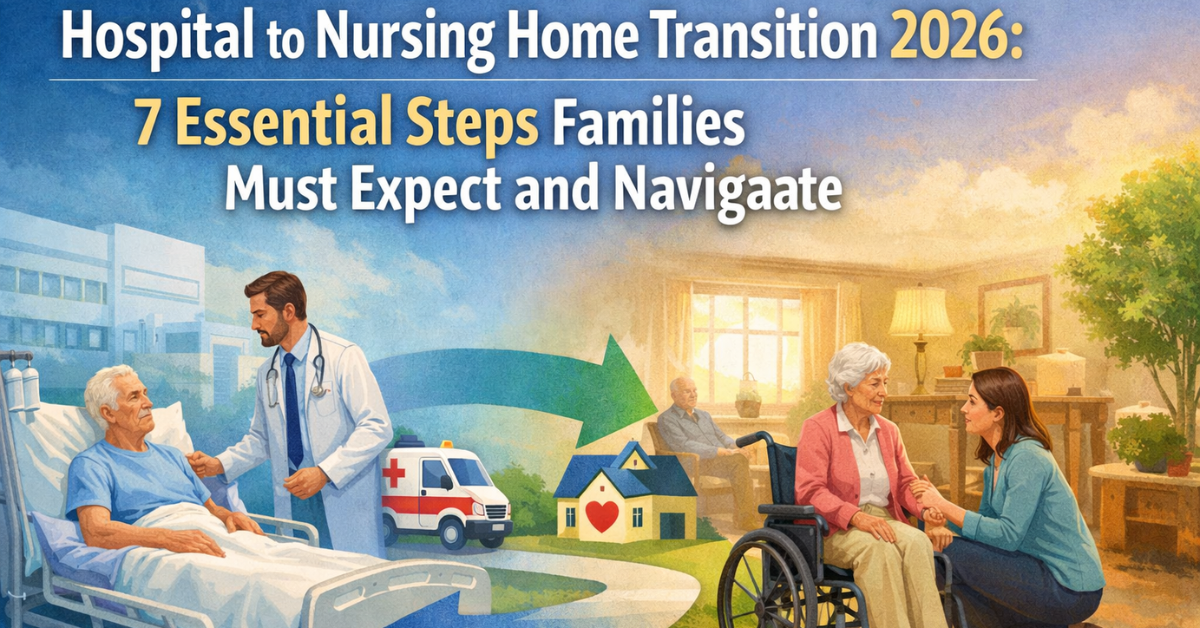 Hospital to Nursing Home Transition 2026:
7 Essential Steps Families Must Expect and Navigaate